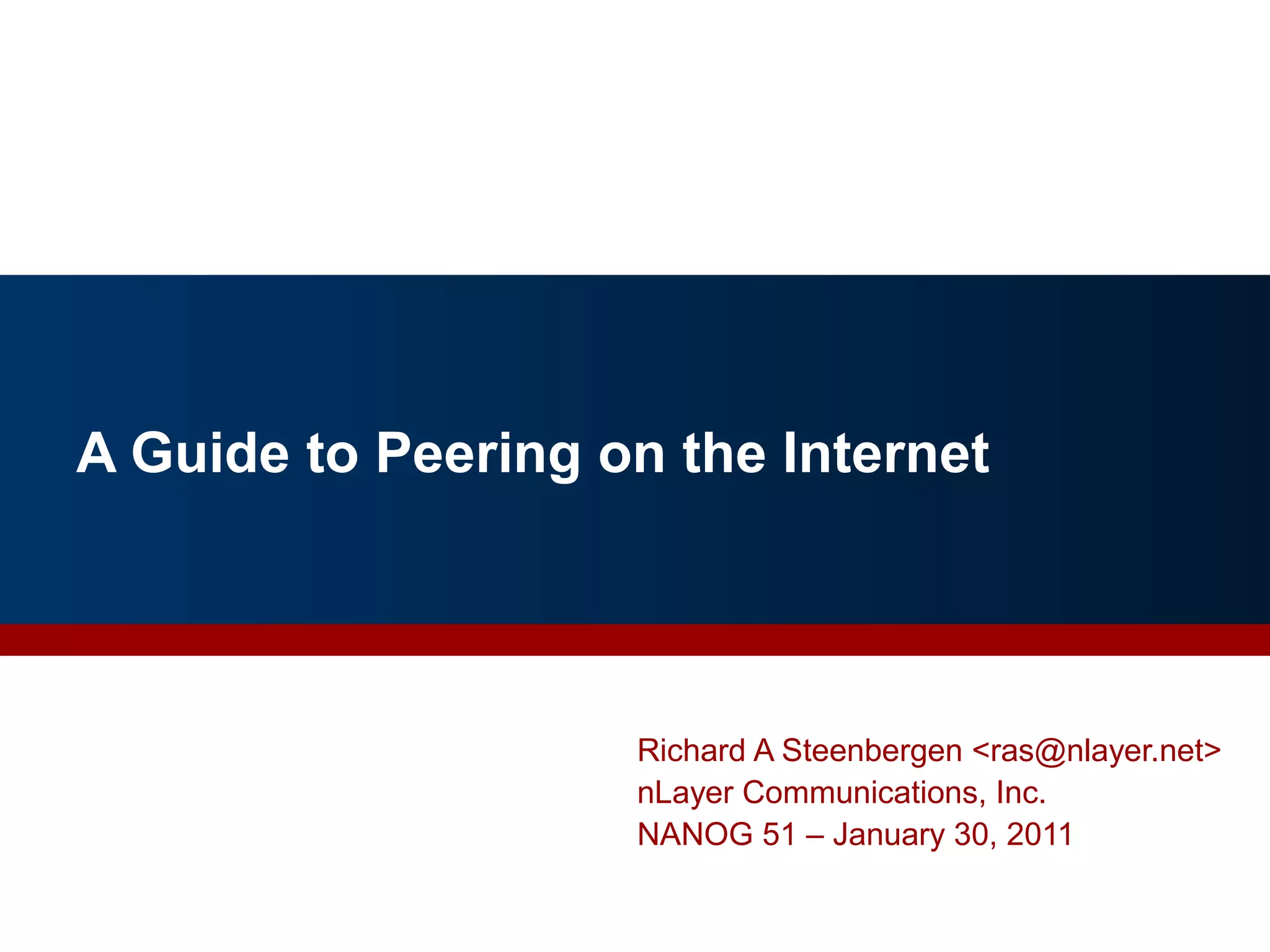 A Guide to Peering on the Internet

Richard A Steenbergen <ras@nlayer.net>
nLayer Communications, Inc.
NANOG 51 – January 30, 2011